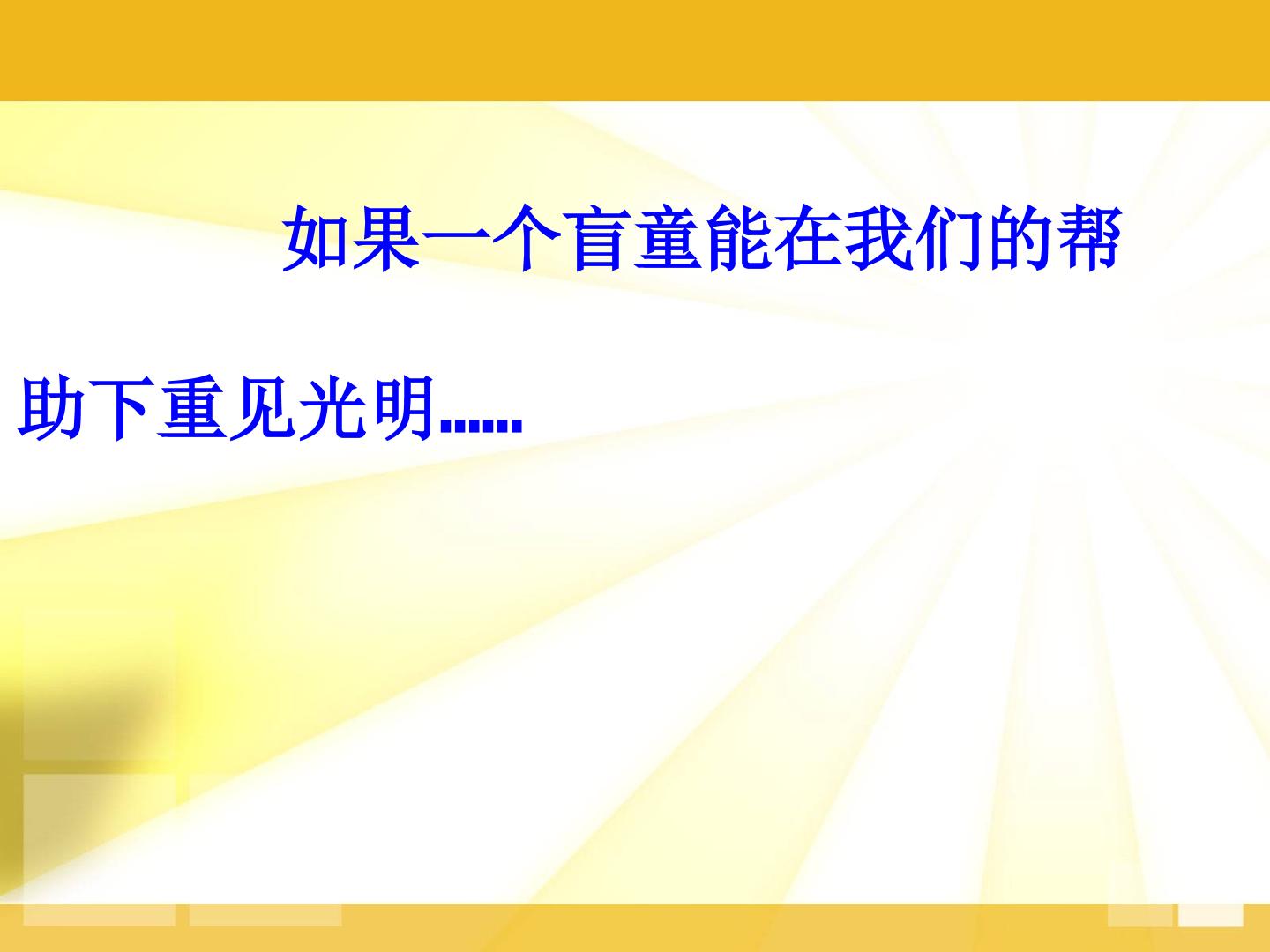 如果一个盲童能在我们的帮助下重见光明……